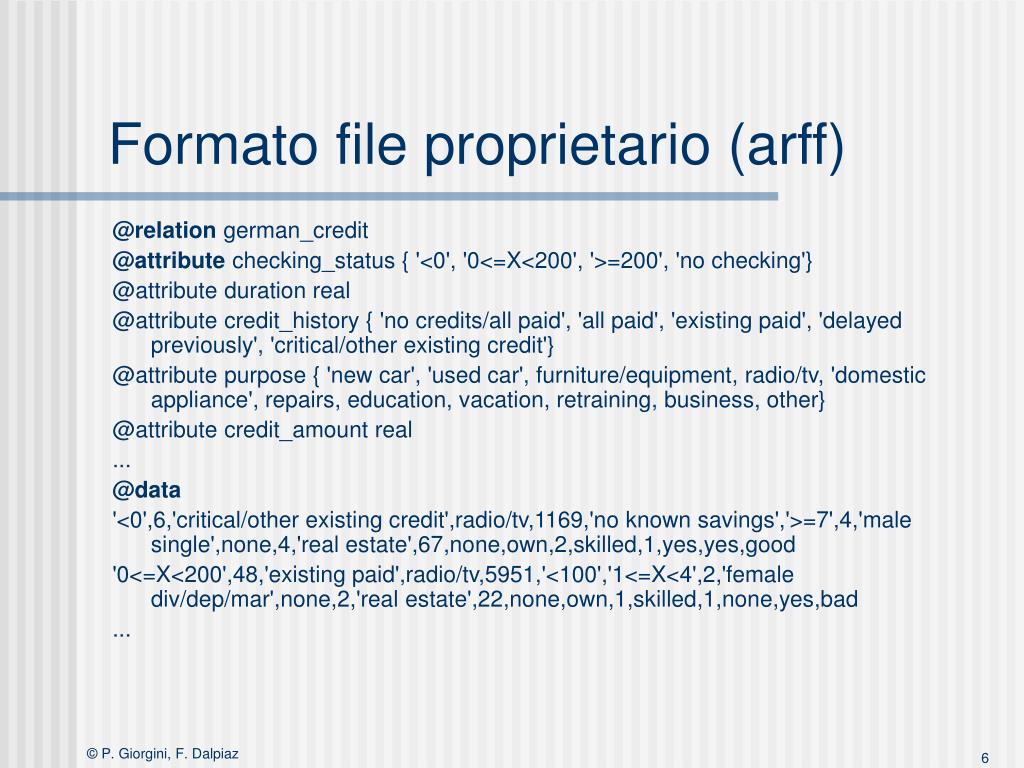 Formato file proprietario (arff)

@relation german_credit

@attribute checking_status { '<0', '0<=X<200', '>=200', 'no checking'}

@attribute duration real

@attribute credit_history { 'no credits/all paid', 'all paid', 'existing paid', 'delayed previously', 'critical/other existing credit'}

@attribute purpose { 'new car', 'used car', furniture/equipment, radio/tv, 'domestic appliance', repairs, education, vacation, retraining, business, other}

@attribute credit_amount real

...

@data

'<0',6,'critical/other existing credit',radio/tv,1169,'no known savings','>=7',4,'male single',none,4,'real estate',67,none,own,2,skilled,1,yes,yes,good

'0<=X<200',48,'existing paid',radio/tv,5951,'<100','1<=X<4',2,'female div/dep/mar',none,2,'real estate',22,none,own,1,skilled,1,none,yes,bad

...

© P. Giorgini, F. Dalpiaz

6